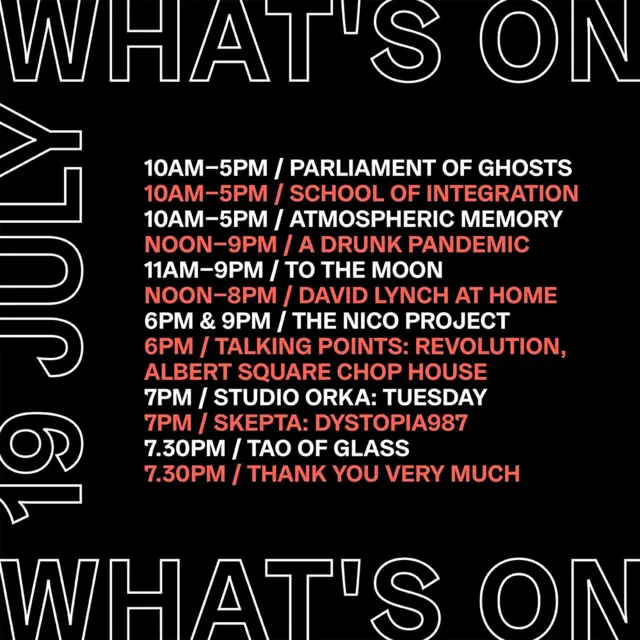 WHAT'S ON

19 JULY

10AM–5PM / PARLIAMENT OF GHOSTS
10AM–5PM / SCHOOL OF INTEGRATION
10AM–5PM / ATMOSPHERIC MEMORY
NOON–9PM / A DRUNK PANDEMIC
11AM–9PM / TO THE MOON
NOON–8PM / DAVID LYNCH AT HOME
6PM & 9PM / THE NICO PROJECT
6PM / TALKING POINTS: REVOLUTION, ALBERT SQUARE CHOP HOUSE
7PM / STUDIO ORKA: TUESDAY
7PM / SKEPTA: DYSTOPIA987
7.30PM / TAO OF GLASS
7.30PM / THANK YOU VERY MUCH

WHAT'S ON